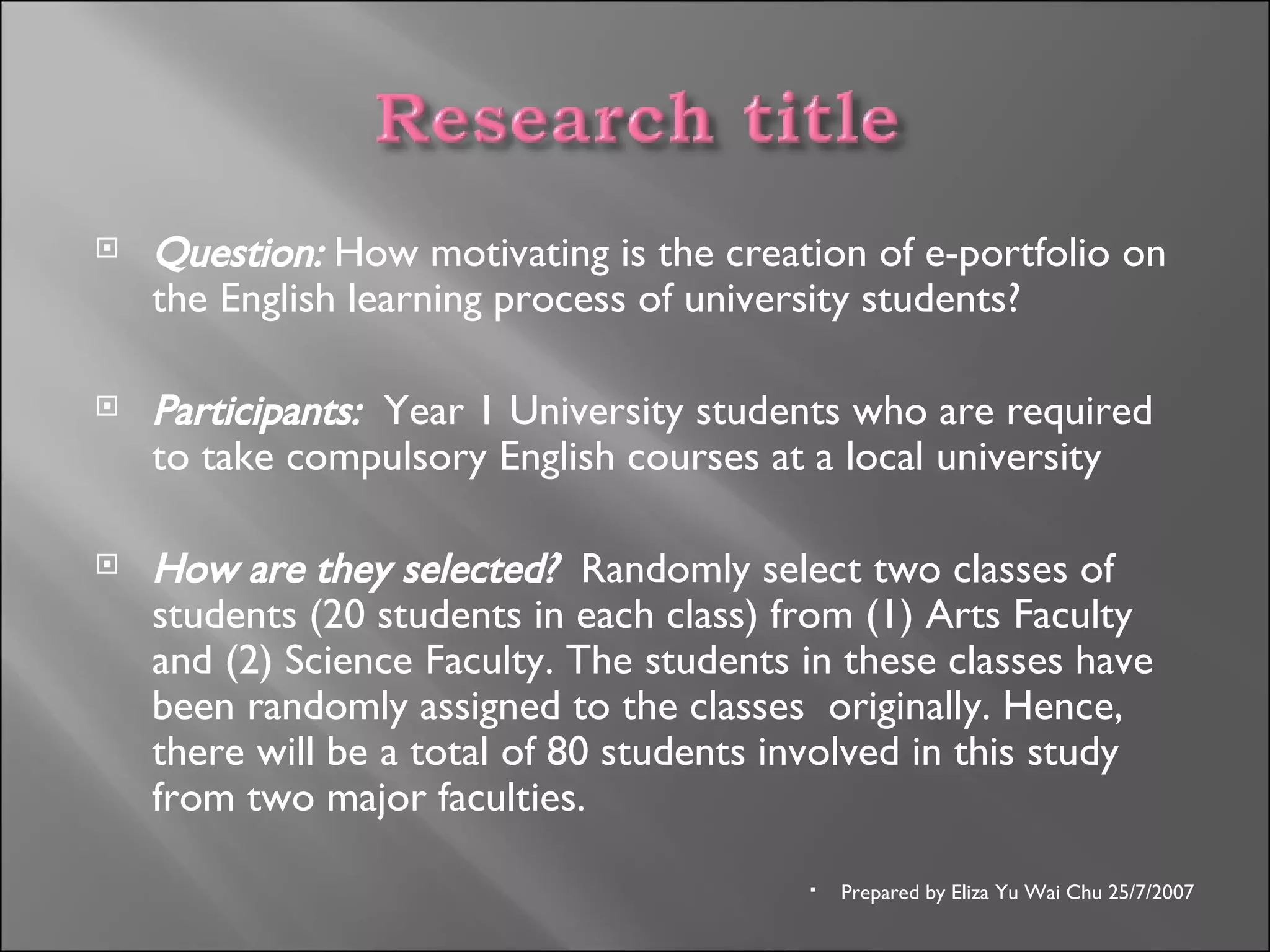 Research title

Question: How motivating is the creation of e-portfolio on the English learning process of university students?

Participants: Year 1 University students who are required to take compulsory English courses at a local university

How are they selected? Randomly select two classes of students (20 students in each class) from (1) Arts Faculty and (2) Science Faculty. The students in these classes have been randomly assigned to the classes originally. Hence, there will be a total of 80 students involved in this study from two major faculties.

Prepared by Eliza Yu Wai Chu 25/7/2007